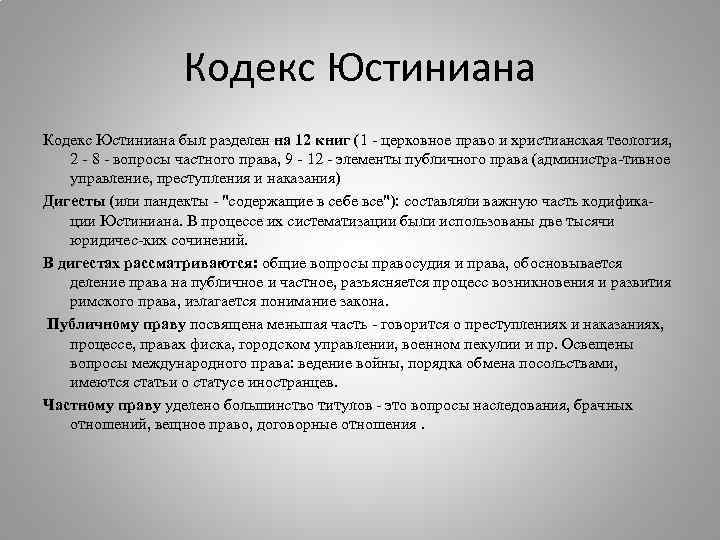 Кодекс Юстиниана

Кодекс Юстиниана был разделен на 12 книг (1 - церковное право и христианская теология, 2 - 8 - вопросы частного права, 9 - 12 - элементы публичного права (администра-тивное управление, преступления и наказания)

Дигесты (или пандекты - "содержащие в себе все"): составляли важную часть кодификации Юстиниана. В процессе их систематизации были использованы две тысячи юридичес-ких сочинений.

В дигестах рассматриваются: общие вопросы правосудия и права, обосновывается деление права на публичное и частное, разъясняется процесс возникновения и развития римского права, излагается понимание закона.

Публичному праву посвящена меньшая часть - говорится о преступлениях и наказаниях, процессе, правах фиска, городском управлении, военном пекулии и пр. Освещены вопросы международного права: ведение войны, порядка обмена посольствами, имеются статьи о статусе иностранцев.

Частному праву уделено большинство титулов - это вопросы наследования, брачных отношений, вещное право, договорные отношения .